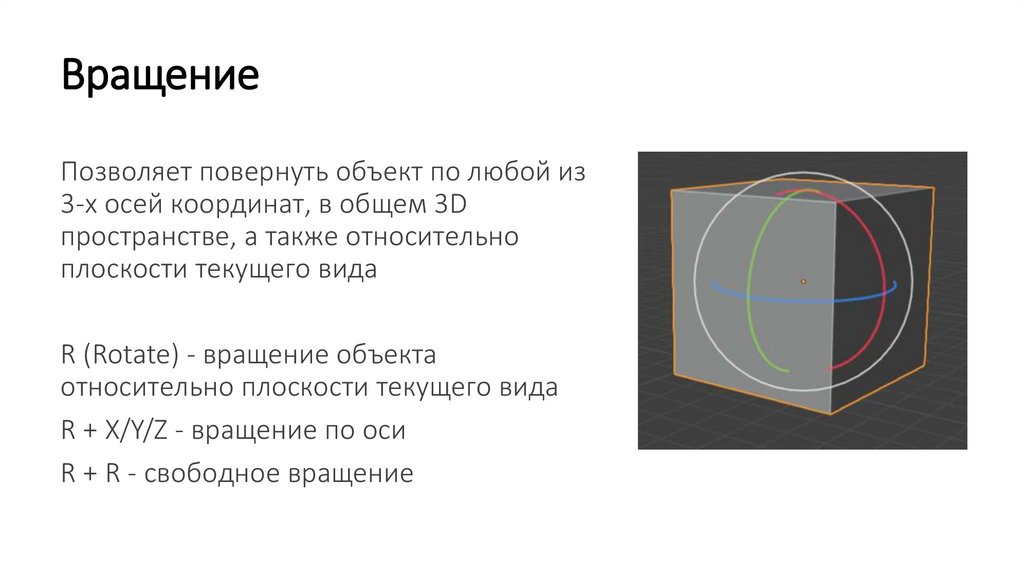 Вращение

Позволяет повернуть объект по любой из 3-х осей координат, в общем 3D пространстве, а также относительно плоскости текущего вида

R (Rotate) - вращение объекта относительно плоскости текущего вида

R + X/Y/Z - вращение по оси

R + R - свободное вращение